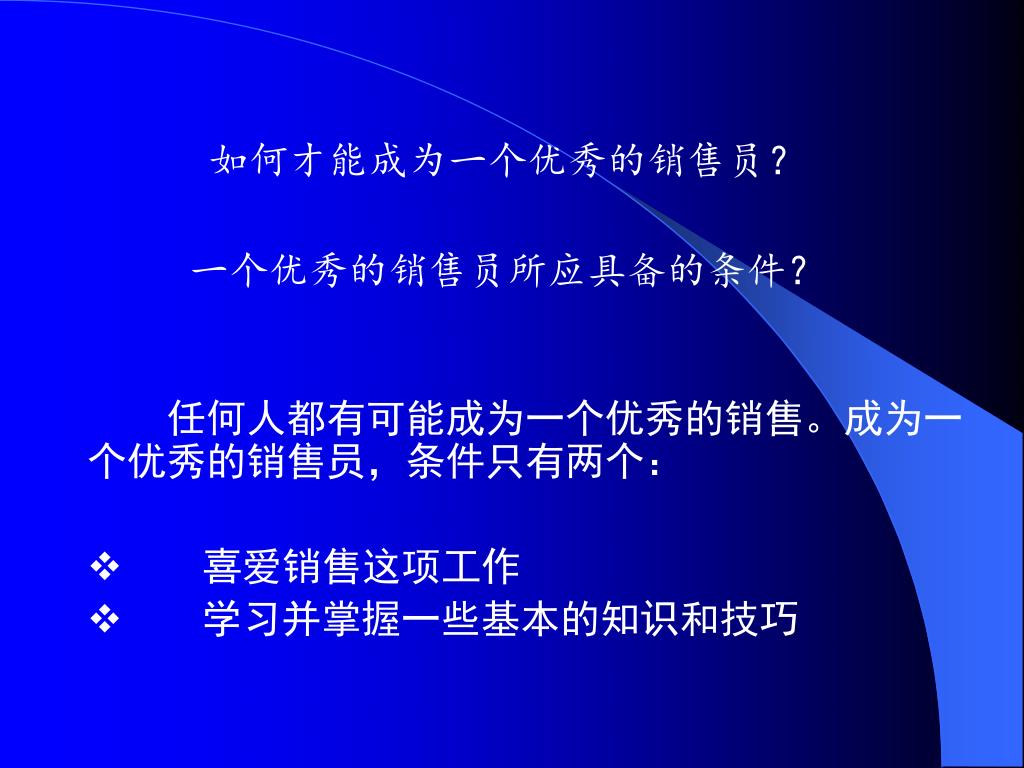 如何才能成为一个优秀的销售员？

一个优秀的销售员所应具备的条件?

任何人都有可能成为一个优秀的销售。成为一个优秀的销售员，条件只有两个：

❖ 喜爱销售这项工作
❖ 学习并掌握一些基本的知识和技巧